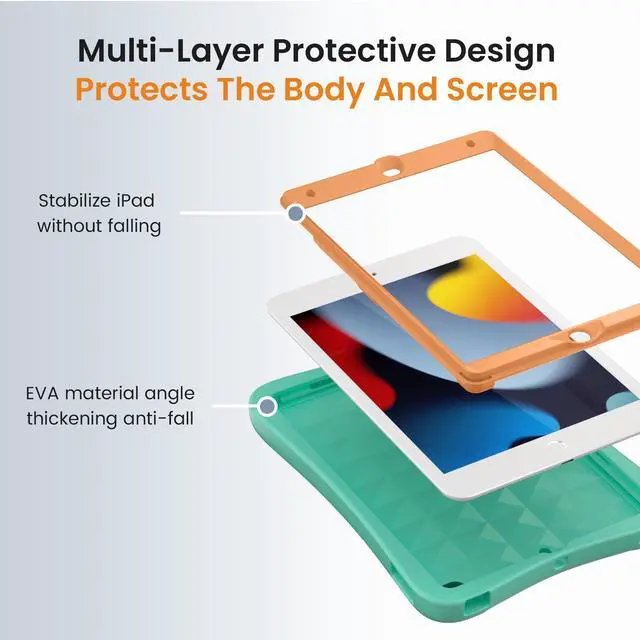 Multi-Layer Protective Design
Protects The Body And Screen

Stabilize iPad without falling

EVA material angle thickening anti-fall